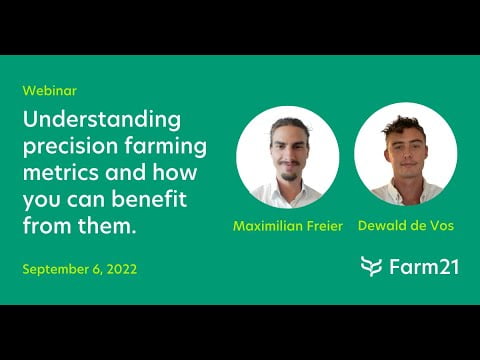 Webinar

Understanding precision farming metrics and how you can benefit from them.

September 6, 2022

Maximilian Freier

Dewald de Vos

Farm21